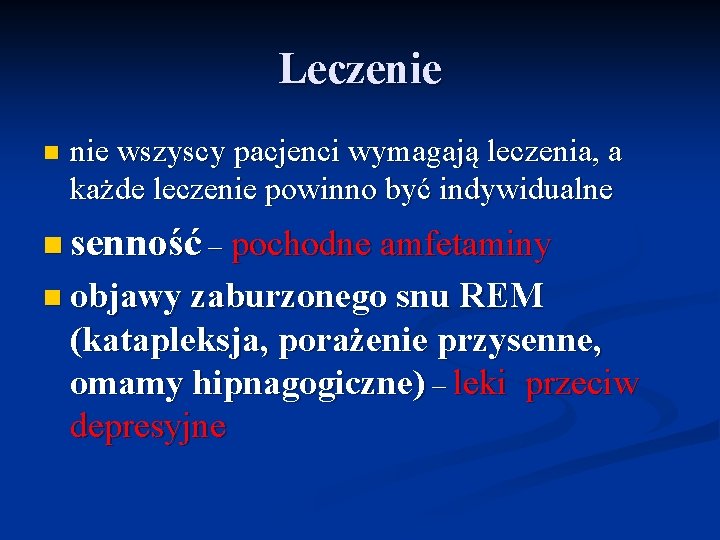 Leczenie

nie wszyscy pacjenci wymagają leczenia, a każde leczenie powinno być indywidualne

senność – pochodne amfetaminy

objawy zaburzonego snu REM (katapleksja, porażenie przysenne, omamy hipnagogiczne) – leki przeciw depresyjne